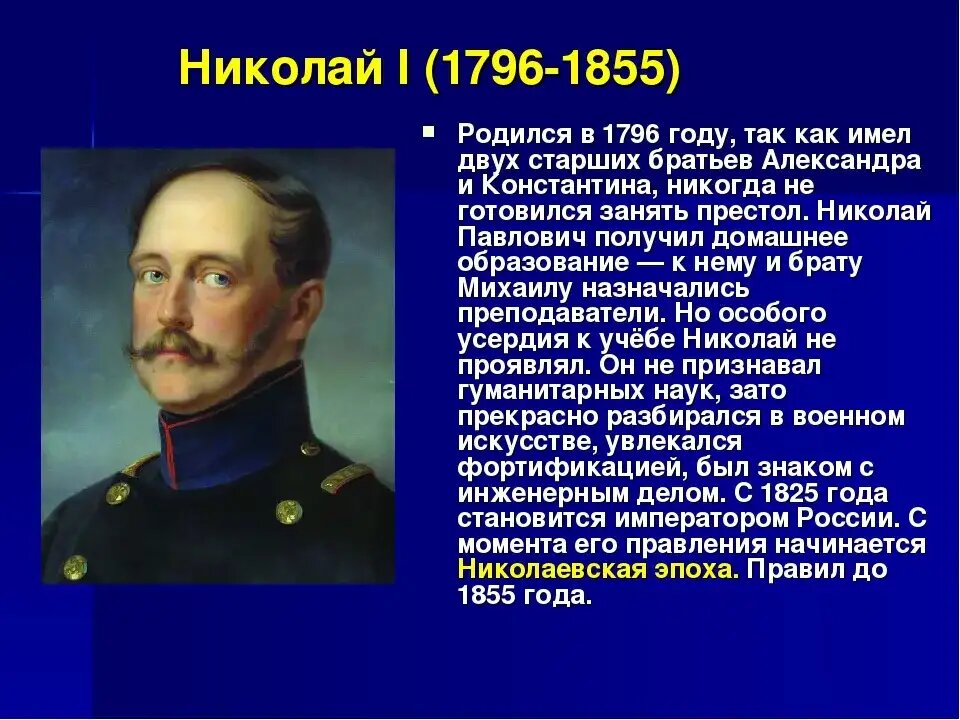 Николай I (1796-1855)

Родился в 1796 году, так как имел двух старших братьев Александра и Константина, никогда не готовился занять престол. Николай Павлович получил домашнее образование — к нему и брату Михаилу назначались преподаватели. Но особого усердия к учёбе Николай не проявлял. Он не признавал гуманитарных наук, зато прекрасно разбирался в военном искусстве, увлекался фортификацией, был знаком с инженерным делом. С 1825 года становится императором России. С момента его правления начинается Николаевская эпоха. Правил до 1855 года.